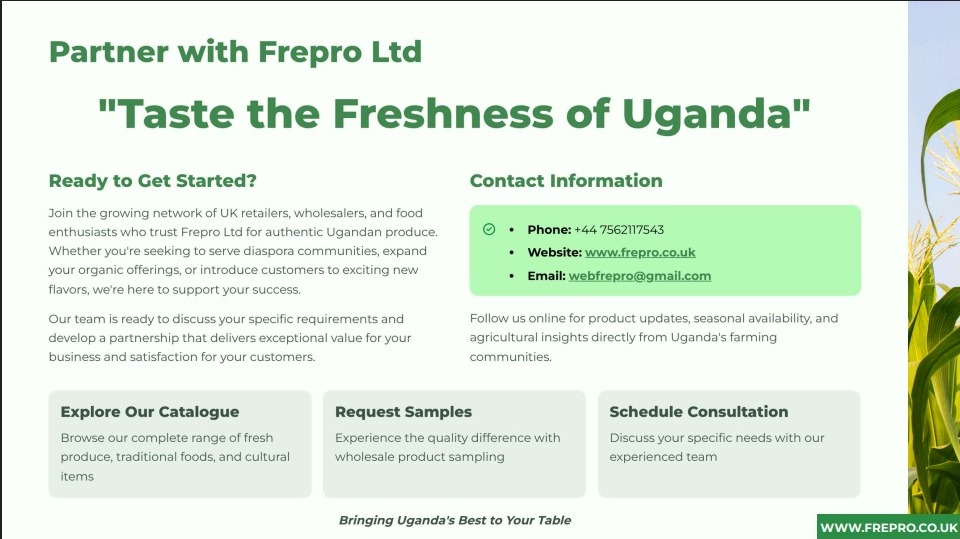 Partner with Frepro Ltd

"Taste the Freshness of Uganda"

Ready to Get Started?

Join the growing network of UK retailers, wholesalers, and food enthusiasts who trust Frepro Ltd for authentic Ugandan produce. Whether you're seeking to serve diaspora communities, expand your organic offerings, or introduce customers to exciting new flavors, we're here to support your success.

Our team is ready to discuss your specific requirements and develop a partnership that delivers exceptional value for your business and satisfaction for your customers.

Contact Information

• Phone: +44 7562117543
• Website: www.frepro.co.uk
• Email: webfrepro@gmail.com

Follow us online for product updates, seasonal availability, and agricultural insights directly from Uganda's farming communities.

Explore Our Catalogue

Browse our complete range of fresh produce, traditional foods, and cultural items

Request Samples

Experience the quality difference with wholesale product sampling

Schedule Consultation

Discuss your specific needs with our experienced team

Bringing Uganda's Best to Your Table

WWW.FREPRO.CO.UK